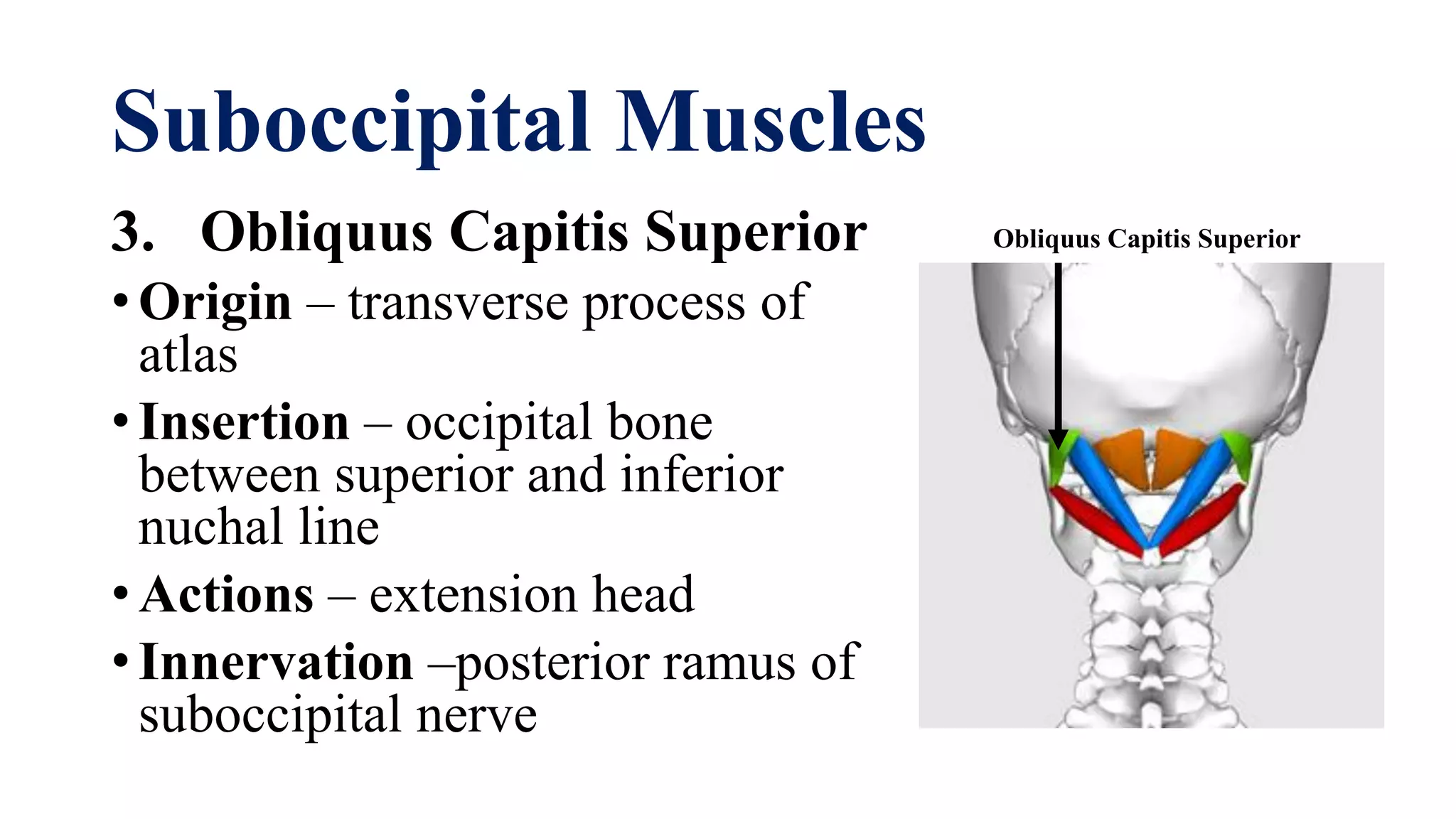 Suboccipital Muscles

3. Obliquus Capitis Superior

• Origin – transverse process of atlas

• Insertion – occipital bone between superior and inferior nuchal line

• Actions – extension head

• Innervation –posterior ramus of suboccipital nerve

Obliquus Capitis Superior